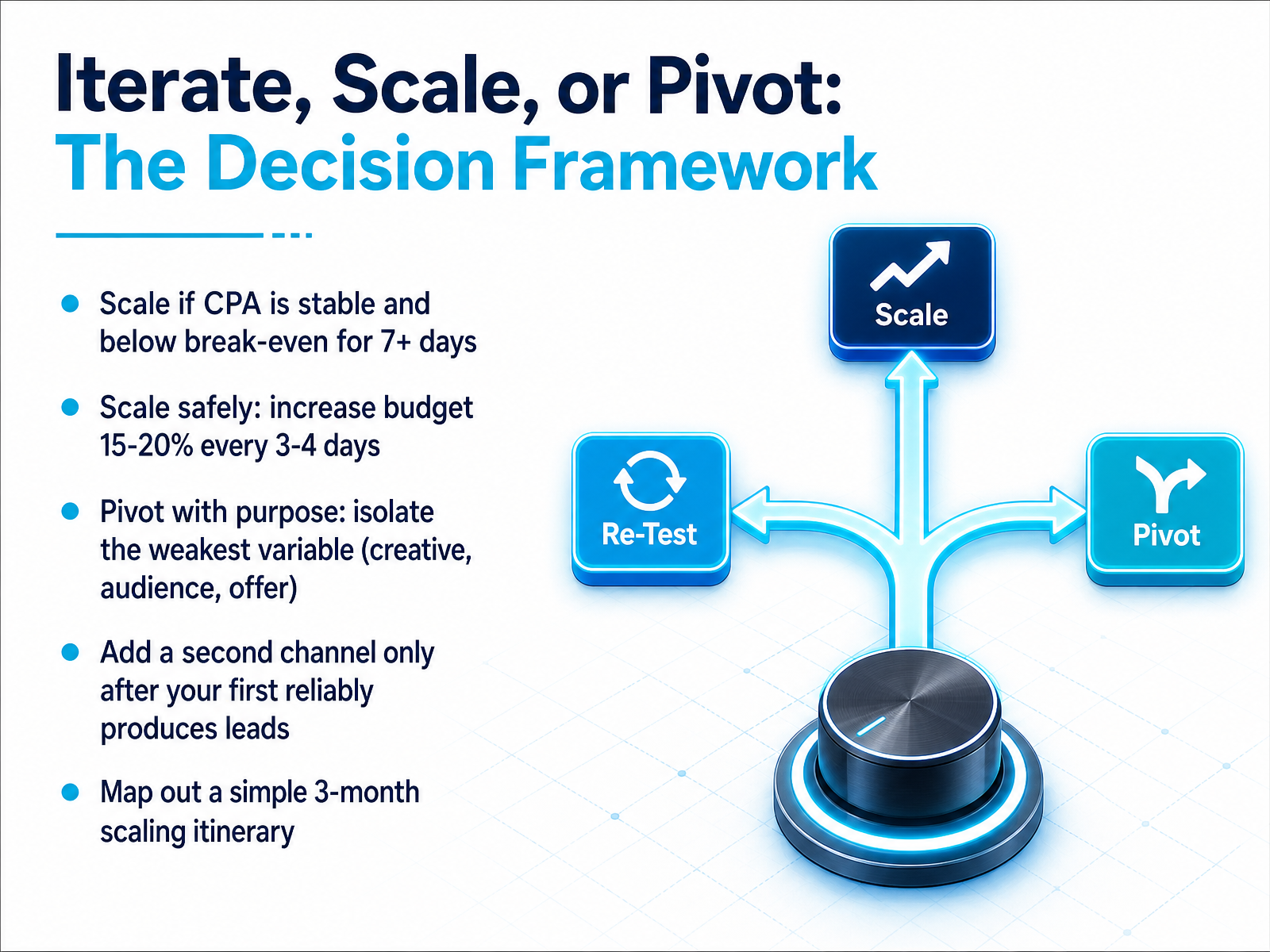 Iterate, Scale, or Pivot:
The Decision Framework

- Scale if CPA is stable and below break-even for 7+ days
- Scale safely: increase budget 15-20% every 3-4 days
- Pivot with purpose: isolate the weakest variable (creative, audience, offer)
- Add a second channel only after your first reliably produces leads
- Map out a simple 3-month scaling itinerary

Scale

Re-Test

Pivot